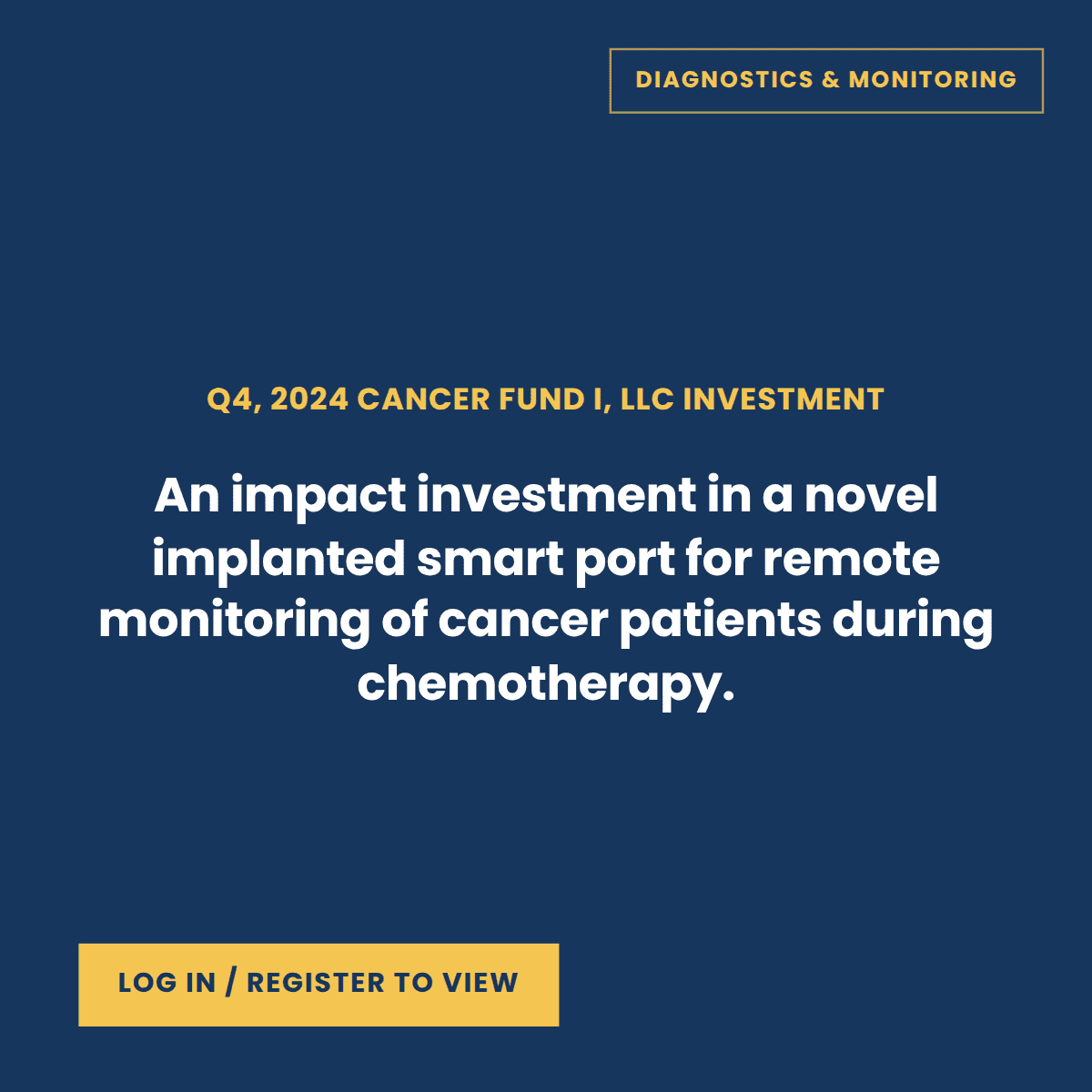 DIAGNOSTICS & MONITORING

Q4, 2024 CANCER FUND I, LLC INVESTMENT

An impact investment in a novel implanted smart port for remote monitoring of cancer patients during chemotherapy.

LOG IN / REGISTER TO VIEW